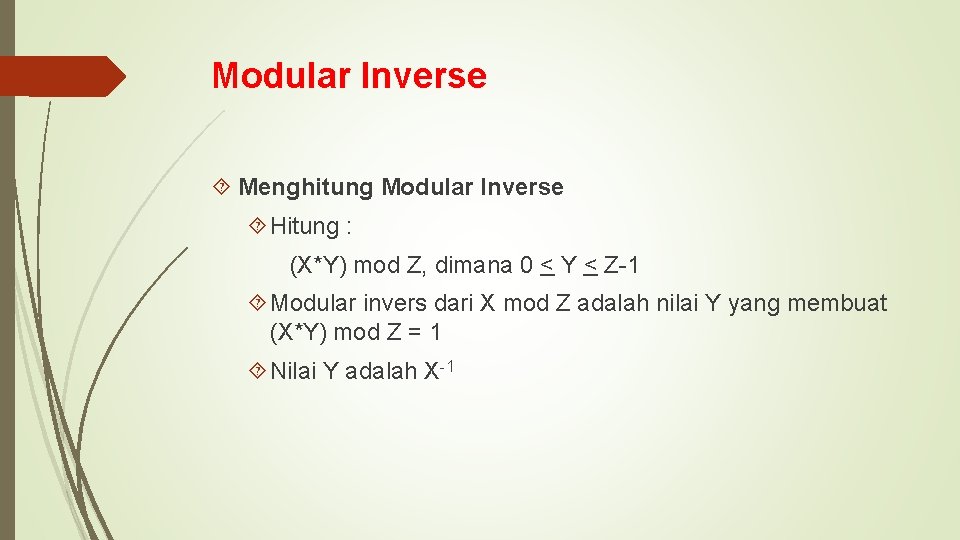 Modular Inverse

Menghitung Modular Inverse

Hitung :

(X*Y) mod Z, dimana $0 \leq Y \leq Z-1$

Modular invers dari X mod Z adalah nilai Y yang membuat (X*Y) mod Z = 1

Nilai Y adalah $X^{-1}$